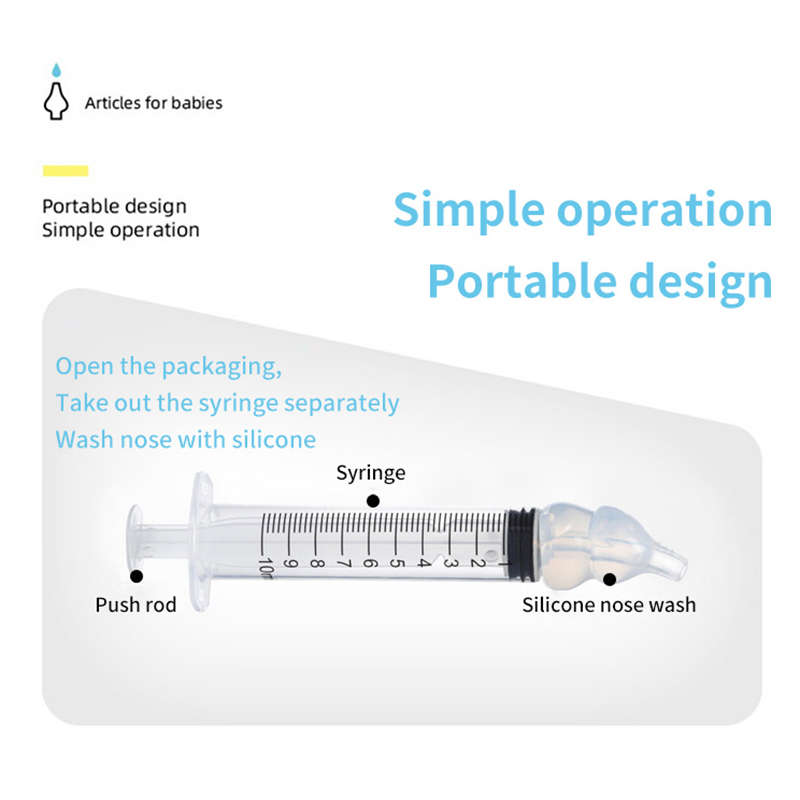 Articles for babies

Portable design
Simple operation

Simple operation
Portable design

Open the packaging,
Take out the syringe separately
Wash nose with silicone

Syringe

10ml 9 8 7 6 5 4 3 2 1

Push rod

Silicone nose wash